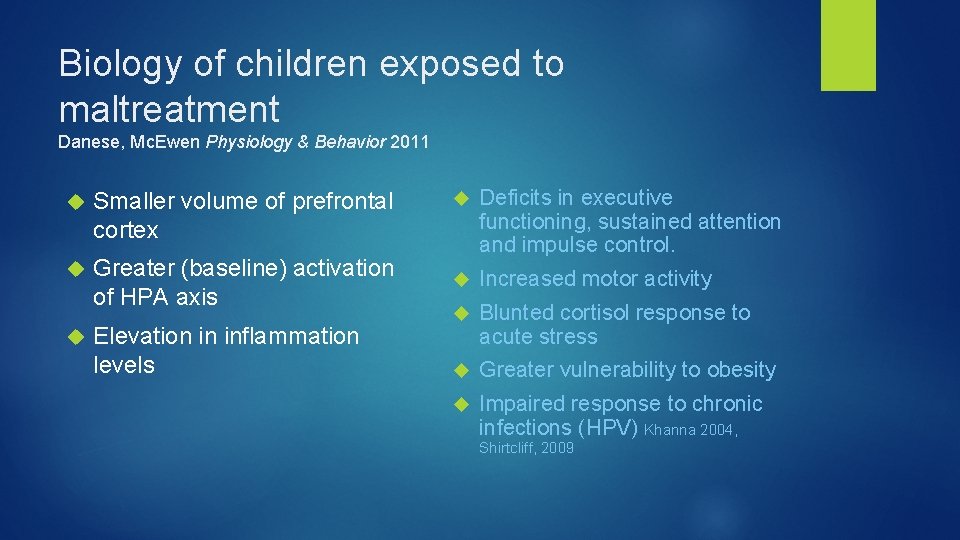 Biology of children exposed to maltreatment
Danese, Mc.Ewen Physiology & Behavior 2011

Smaller volume of prefrontal cortex

Greater (baseline) activation of HPA axis

Elevation in inflammation levels

Deficits in executive functioning, sustained attention and impulse control.

Increased motor activity

Blunted cortisol response to acute stress

Greater vulnerability to obesity

Impaired response to chronic infections (HPV) Khanna 2004, Shirtcliff, 2009